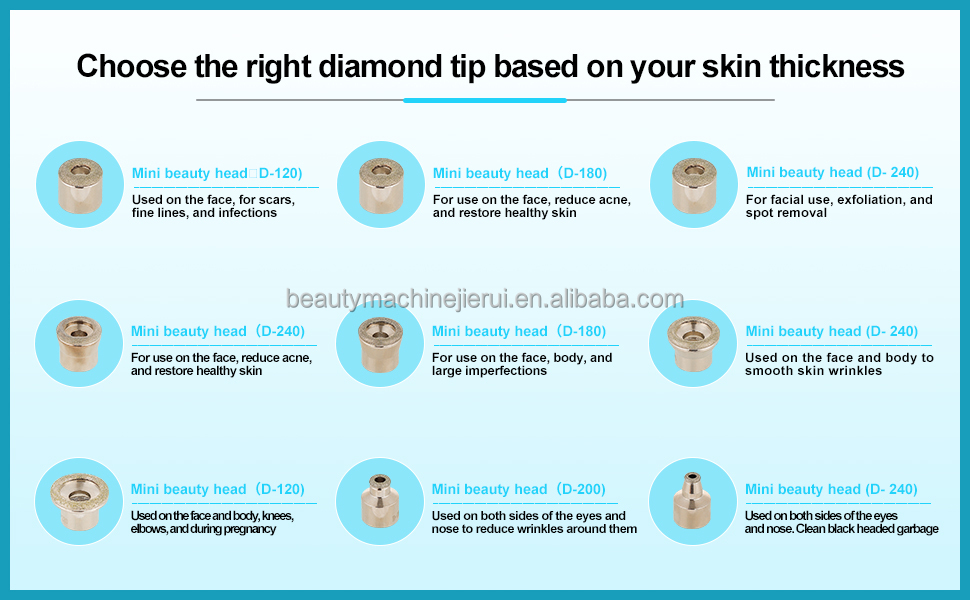 Choose the right diamond tip based on your skin thickness

Mini beauty head□D-120)
Used on the face, for scars, fine lines, and infections

Mini beauty head（D-180)
For use on the face, reduce acne, and restore healthy skin

Mini beauty head (D- 240)
For facial use, exfoliation, and spot removal

beautymachinejierui.en.alibaba.com

Mini beauty head（D-240)
For use on the face, reduce acne, and restore healthy skin

Mini beauty head（D-180)
For use on the face, body, and large imperfections

Mini beauty head (D- 240)
Used on the face and body to smooth skin wrinkles

Mini beauty head（D-120)
Used on the face and body, knees, elbows, and during pregnancy

Mini beauty head（D-200)
Used on both sides of the eyes and nose to reduce wrinkles around them

Mini beauty head (D- 240)
Used on both sides of the eyes and nose. Clean black headed garbage